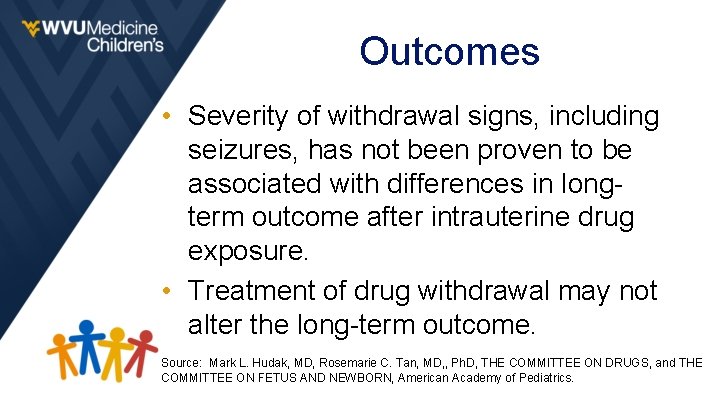 WVUMedicine Children's

Outcomes

• Severity of withdrawal signs, including seizures, has not been proven to be associated with differences in long-term outcome after intrauterine drug exposure.
• Treatment of drug withdrawal may not alter the long-term outcome.

Source: Mark L. Hudak, MD, Rosemarie C. Tan, MD,, PhD, THE COMMITTEE ON DRUGS, and THE COMMITTEE ON FETUS AND NEWBORN, American Academy of Pediatrics.